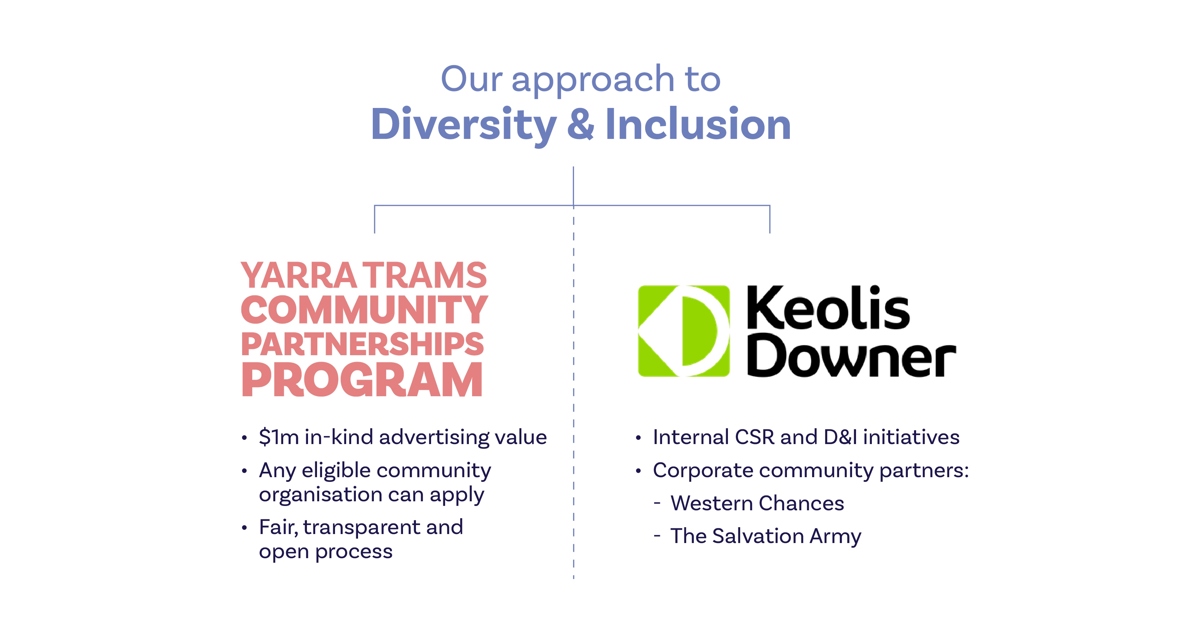 Our approach to
Diversity & Inclusion

YARRA TRAMS COMMUNITY PARTNERSHIPS PROGRAM

• \$1m in-kind advertising value
• Any eligible community organisation can apply
• Fair, transparent and open process

Keolis Downer

• Internal CSR and D&I initiatives
• Corporate community partners:
- Western Chances
- The Salvation Army